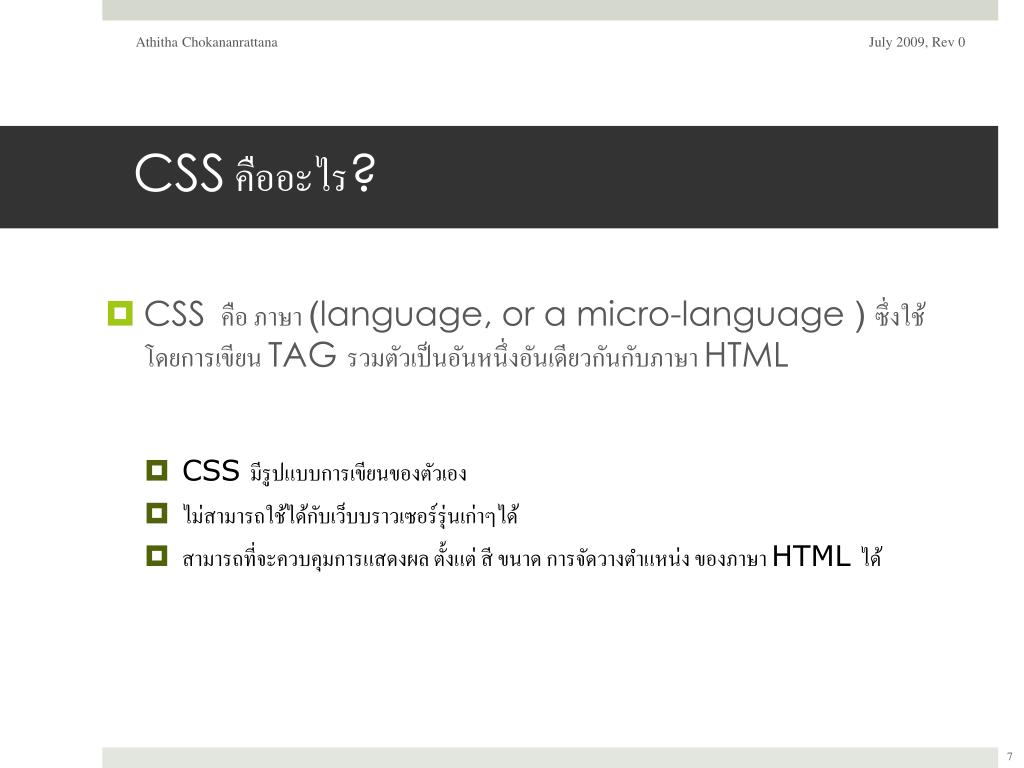 Athitha Chokananrattana

July 2009, Rev 0

CSS คืออะไร?

CSS คือ ภาษา (language, or a micro-language ) ซึ่งใช้โดยการเขียน TAG รวมตัวเป็นอันหนึ่งอันเดียวกันกับภาษา HTML

CSS มีรูปแบบการเขียนของตัวเอง

ไม่สามารถใช้ได้กับเว็บบราวเซอร์รุ่นเก่าๆได้

สามารถที่จะควบคุมการแสดงผล ตั้งแต่ สี ขนาด การจัดวางตำแหน่ง ของภาษา HTML ได้

7